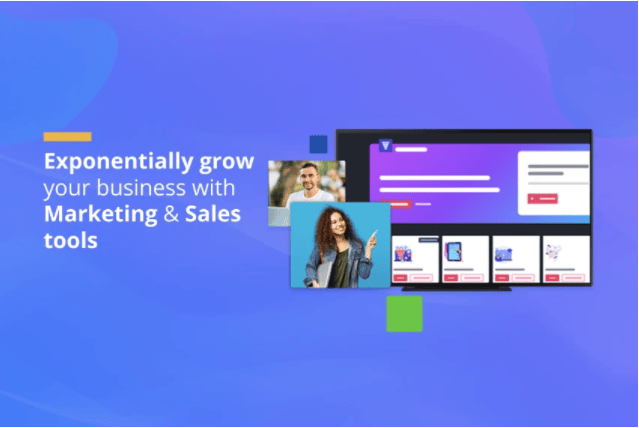 Exponentially grow your business with Marketing & Sales tools